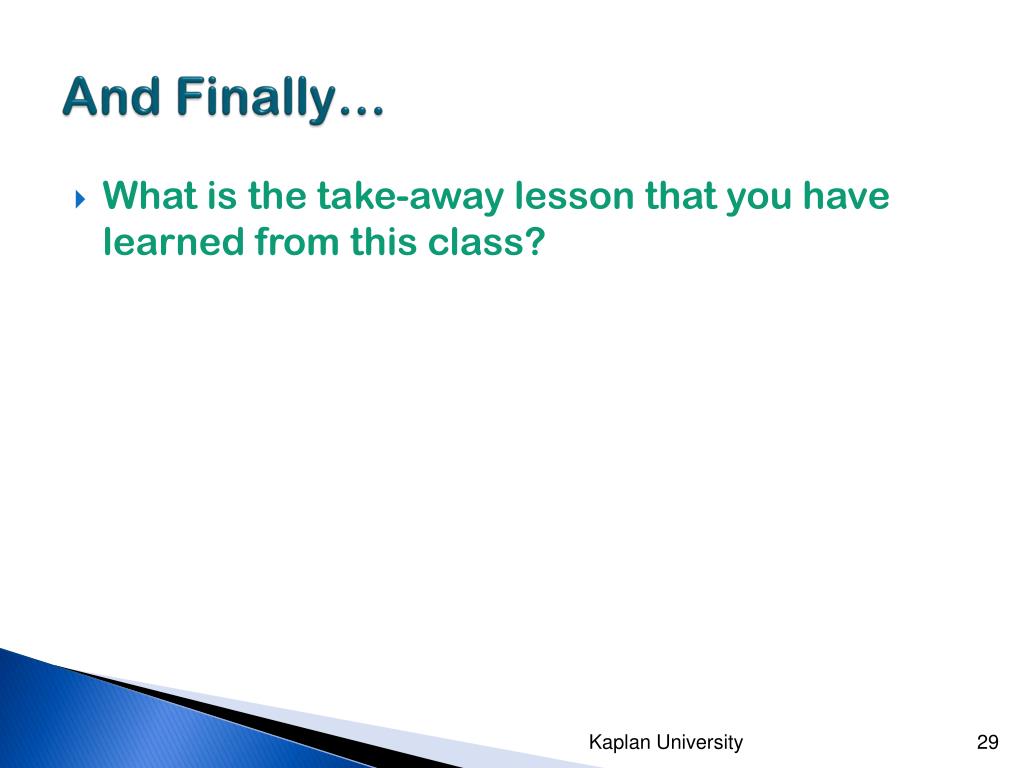 And Finally…

What is the take-away lesson that you have learned from this class?

Kaplan University

29